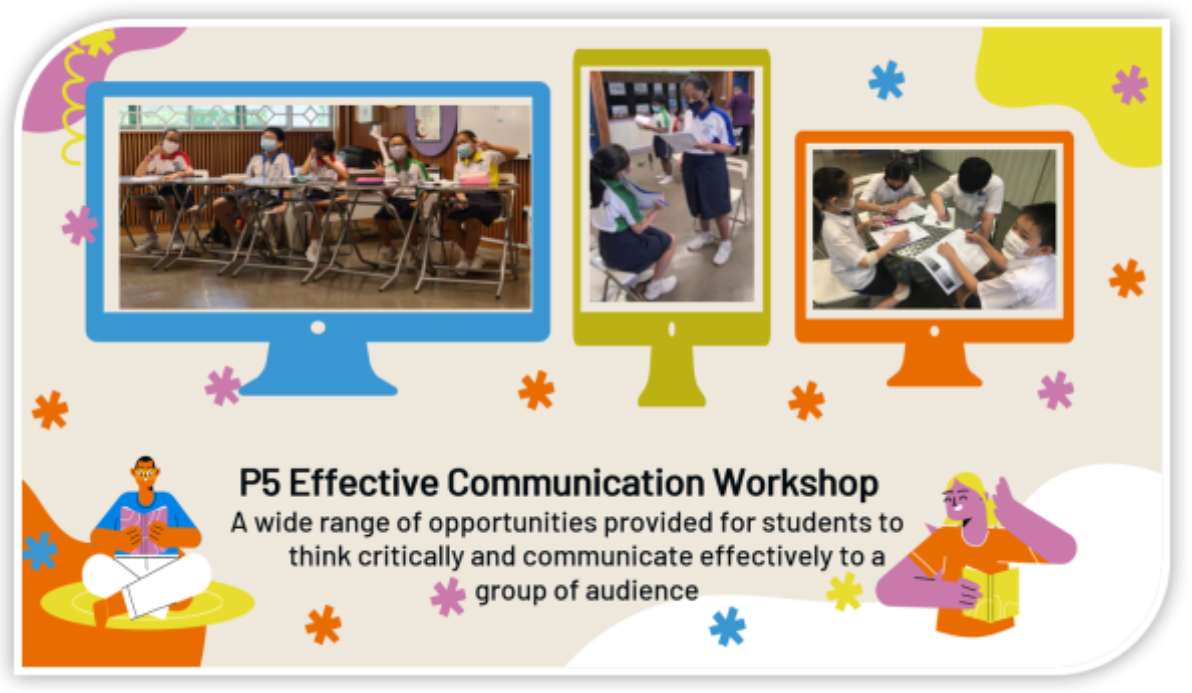 P5 Effective Communication Workshop

A wide range of opportunities provided for students to think critically and communicate effectively to a group of audience